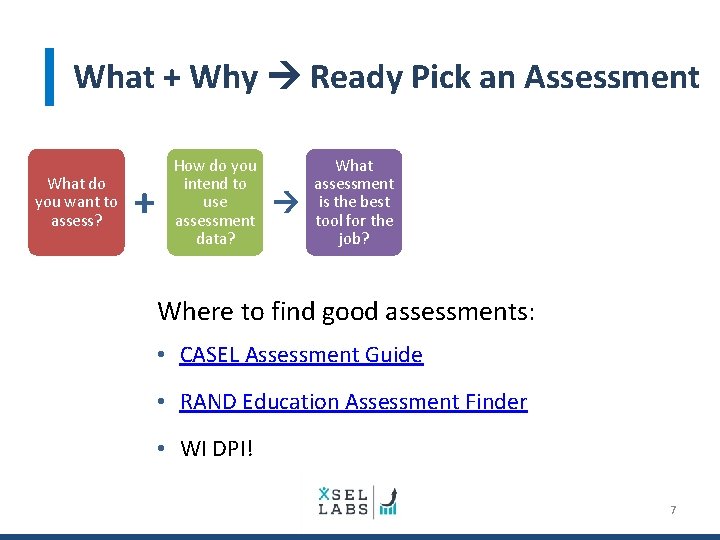 What + Why → Ready Pick an Assessment

What do you want to assess?

+

How do you intend to use assessment data?

→

What assessment is the best tool for the job?

Where to find good assessments:

• CASEL Assessment Guide

• RAND Education Assessment Finder

• WI DPI!

XSEL LABS

7